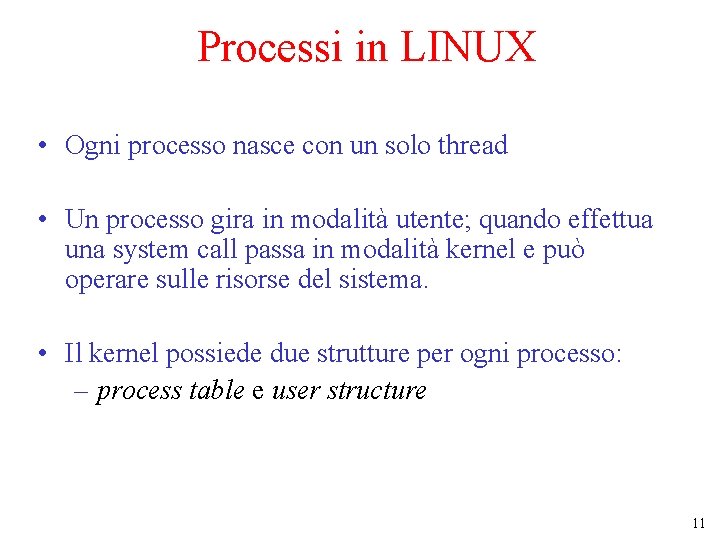 Processi in LINUX

• Ogni processo nasce con un solo thread

• Un processo gira in modalità utente; quando effettua una system call passa in modalità kernel e può operare sulle risorse del sistema.

• Il kernel possiede due strutture per ogni processo:
– process table e user structure

11